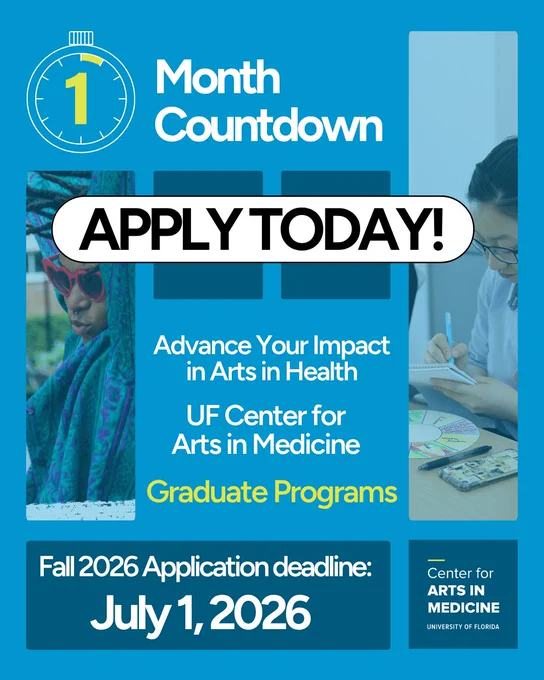 1

Month Countdown

APPLY TODAY!

Advance Your Impact in Arts in Health

UF Center for Arts in Medicine

Graduate Programs

Fall 2026 Application deadline:
July 1, 2026

Center for
ARTS IN MEDICINE
UNIVERSITY OF FLORIDA